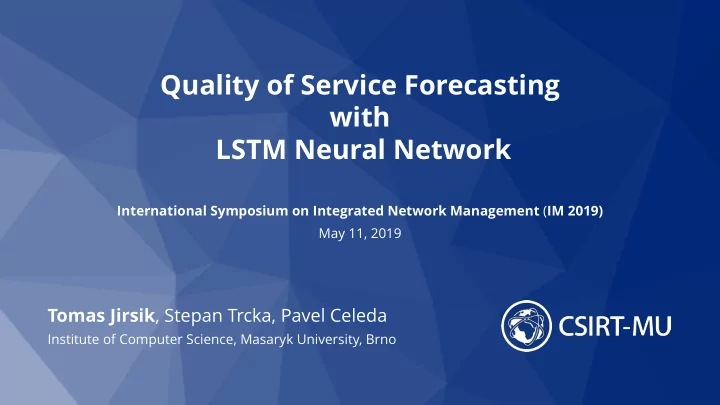 Quality of Service Forecasting with LSTM Neural Network

International Symposium on Integrated Network Management (IM 2019)
May 11, 2019

Tomas Jirsik, Stepan Trcka, Pavel Celeda
Institute of Computer Science, Masaryk University, Brno

CSIRT-MU